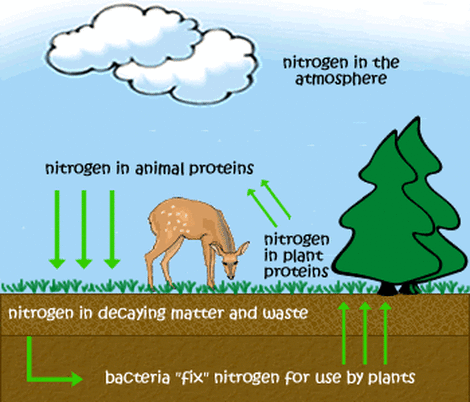 nitrogen in the atmosphere

nitrogen in animal proteins

nitrogen in plant proteins

nitrogen in decaying matter and waste

bacteria "fix" nitrogen for use by plants